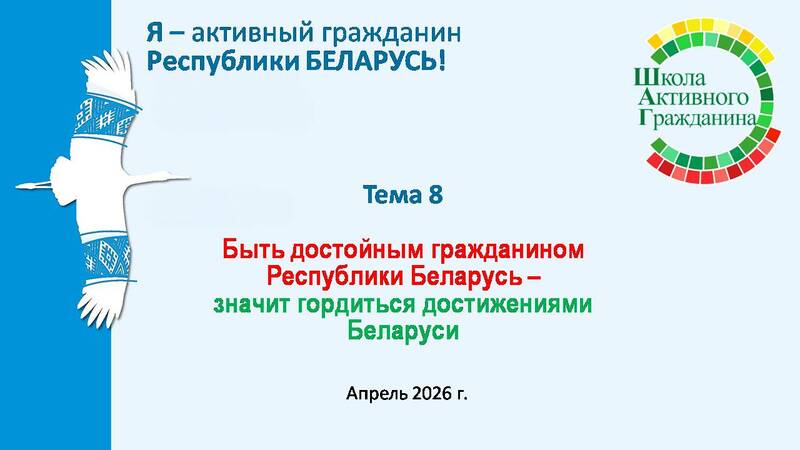 Я – активный гражданин
Республики БЕЛАРУСЬ!

Школа
Активного
Гражданина

Тема 8

Быть достойным гражданином Республики Беларусь – значит гордиться достижениями Беларуси

Апрель 2026 г.